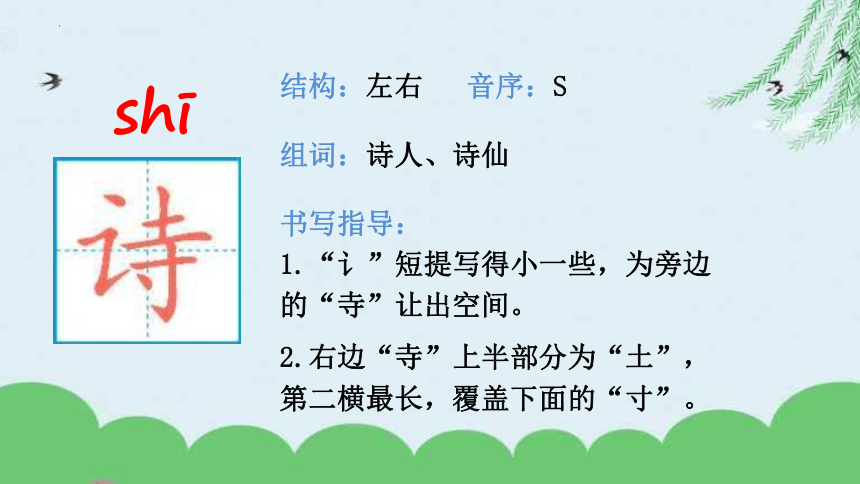 shī

诗

结构：左右　音序：S

组词：诗人、诗仙

书写指导：

1.“讠”短提写得小一些，为旁边的“寺”让出空间。

2.右边“寺”上半部分为“土”，第二横最长，覆盖下面的“寸”。